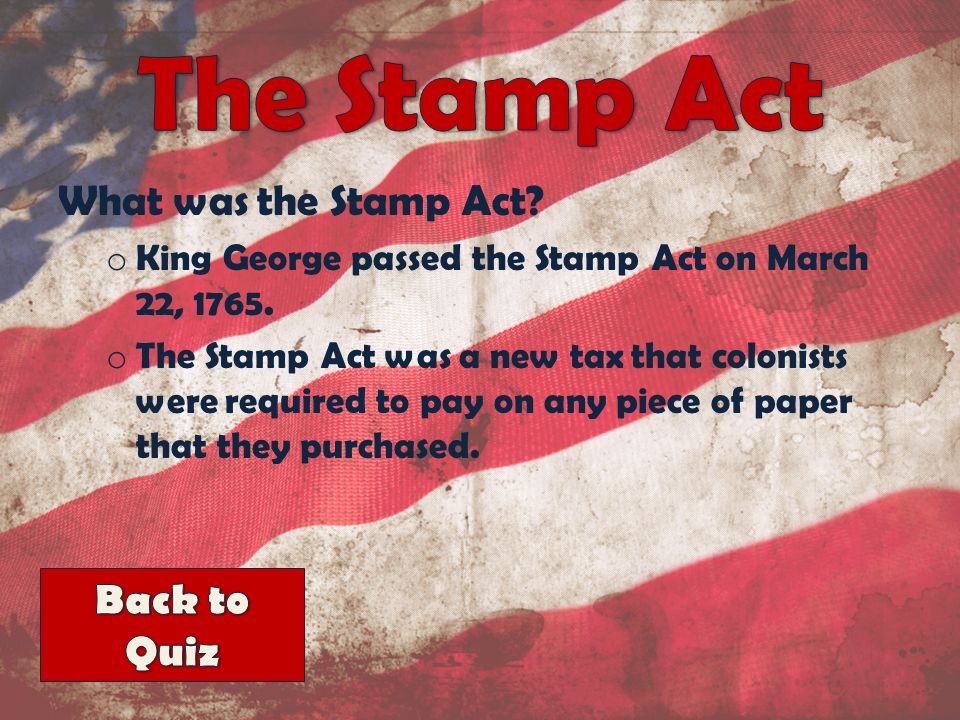 The Stamp Act

What was the Stamp Act?

o King George passed the Stamp Act on March 22, 1765.

o The Stamp Act was a new tax that colonists were required to pay on any piece of paper that they purchased.

Back to Quiz